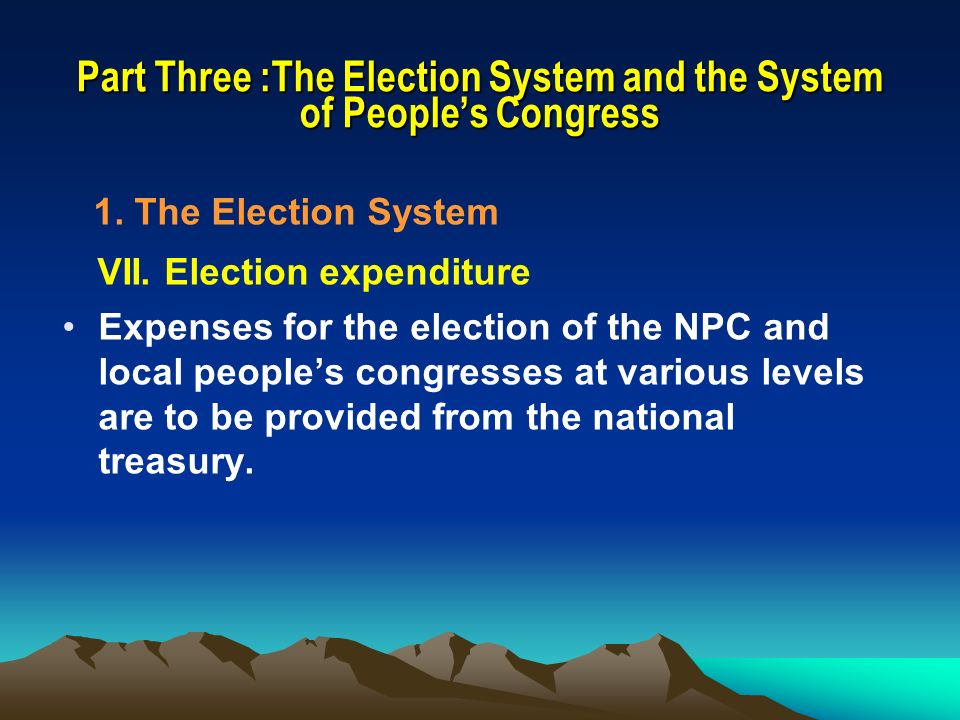 Part Three :The Election System and the System of People's Congress

1. The Election System

VII. Election expenditure

• Expenses for the election of the NPC and local people's congresses at various levels are to be provided from the national treasury.